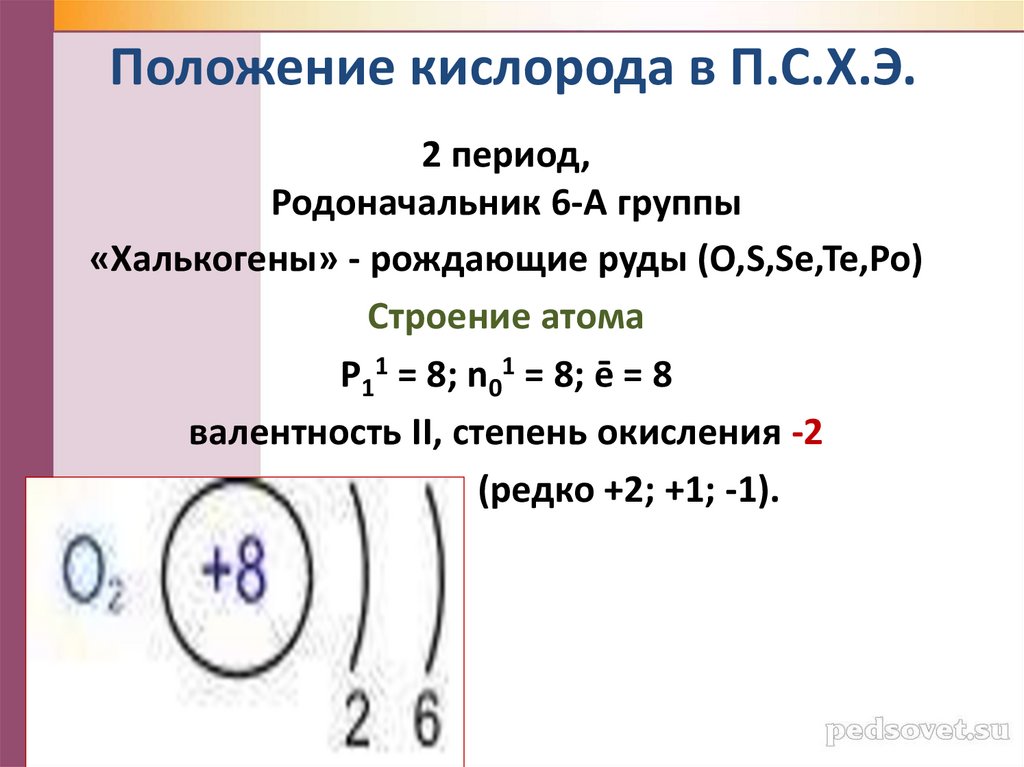 Положение кислорода в П.С.Х.Э.

2 период,
Родоначальник 6-А группы

«Халькогены» - рождающие руды (O,S,Se,Te,Po)

Строение атома

$P_1^1 = 8$; $n_0^1 = 8$; $\bar{e} = 8$

валентность II, степень окисления -2

(редко +2; +1; -1).

$O_2$ +8 2 6

pedsovet.su